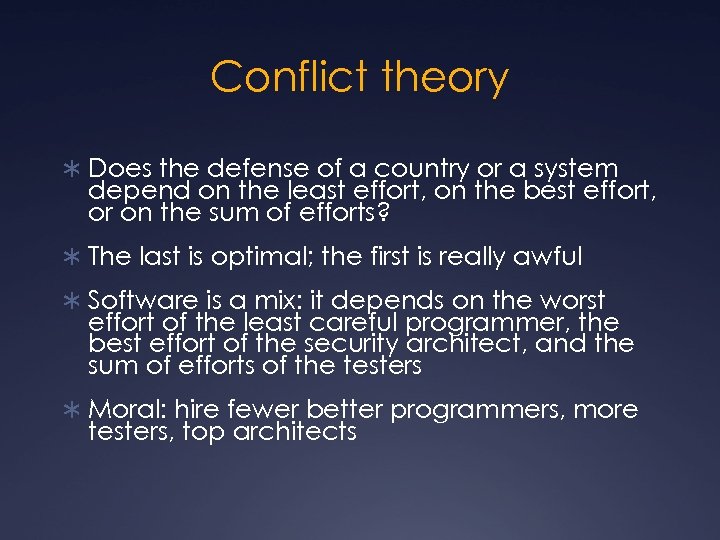 Conflict theory

∗ Does the defense of a country or a system depend on the least effort, on the best effort, or on the sum of efforts?

∗ The last is optimal; the first is really awful

∗ Software is a mix: it depends on the worst effort of the least careful programmer, the best effort of the security architect, and the sum of efforts of the testers

∗ Moral: hire fewer better programmers, more testers, top architects